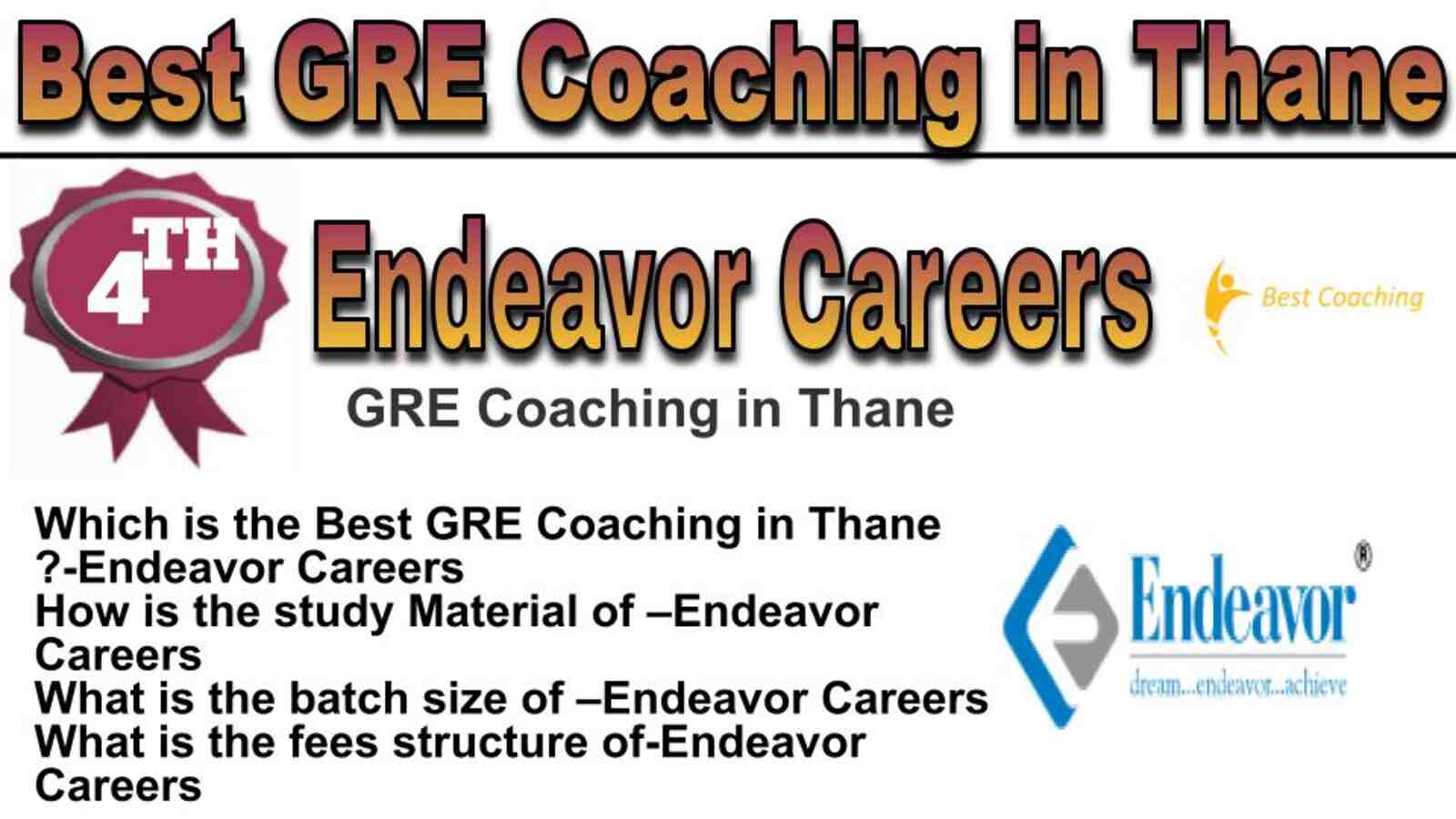 Best GRE Coaching in Thane

4TH

Endeavor Careers

Best Coaching

GRE Coaching in Thane

Which is the Best GRE Coaching in Thane ?-Endeavor Careers
How is the study Material of –Endeavor Careers
What is the batch size of –Endeavor Careers
What is the fees structure of-Endeavor Careers

Endeavor®
dream...endeavor...achieve